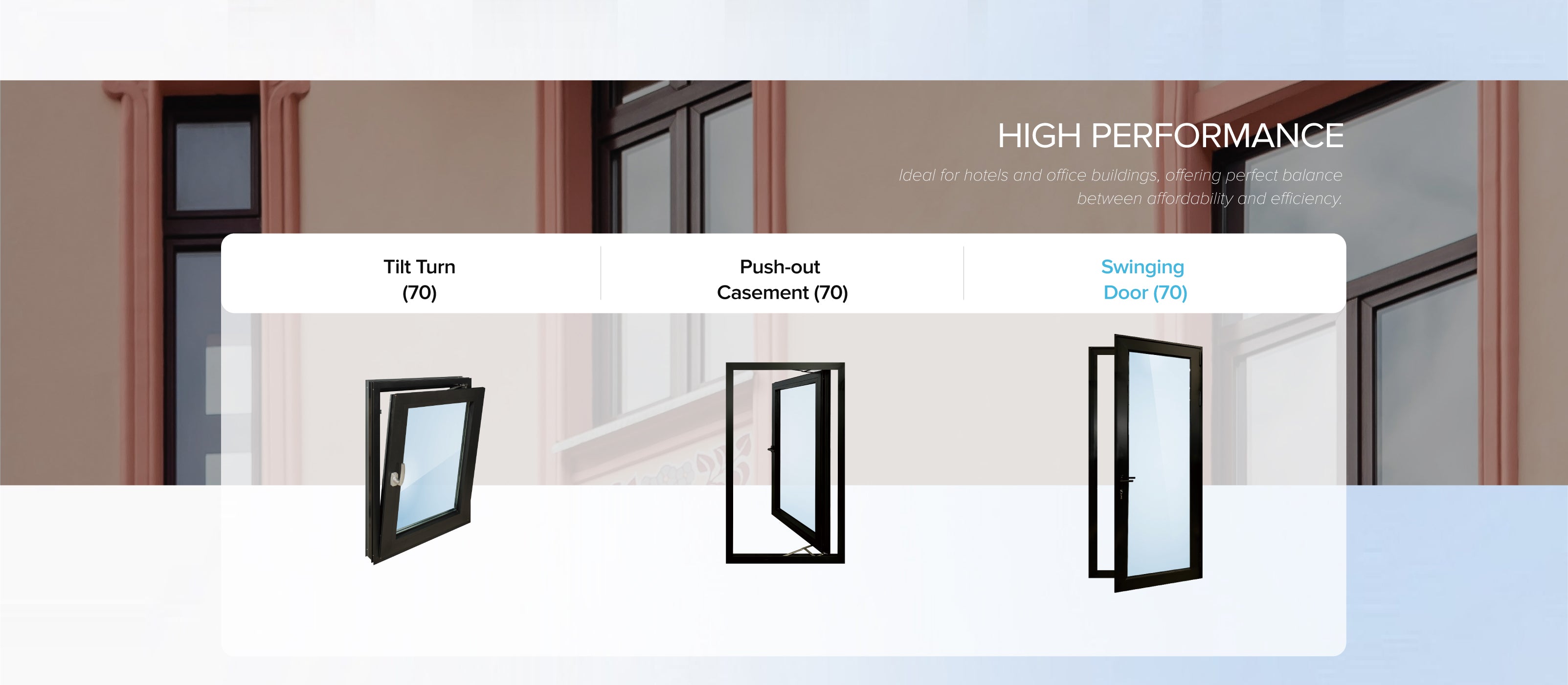 HIGH PERFORMANCE

Ideal for hotels and office buildings, offering perfect balance between affordability and efficiency.

Tilt Turn (70)

Push-out Casement (70)

Swinging Door (70)